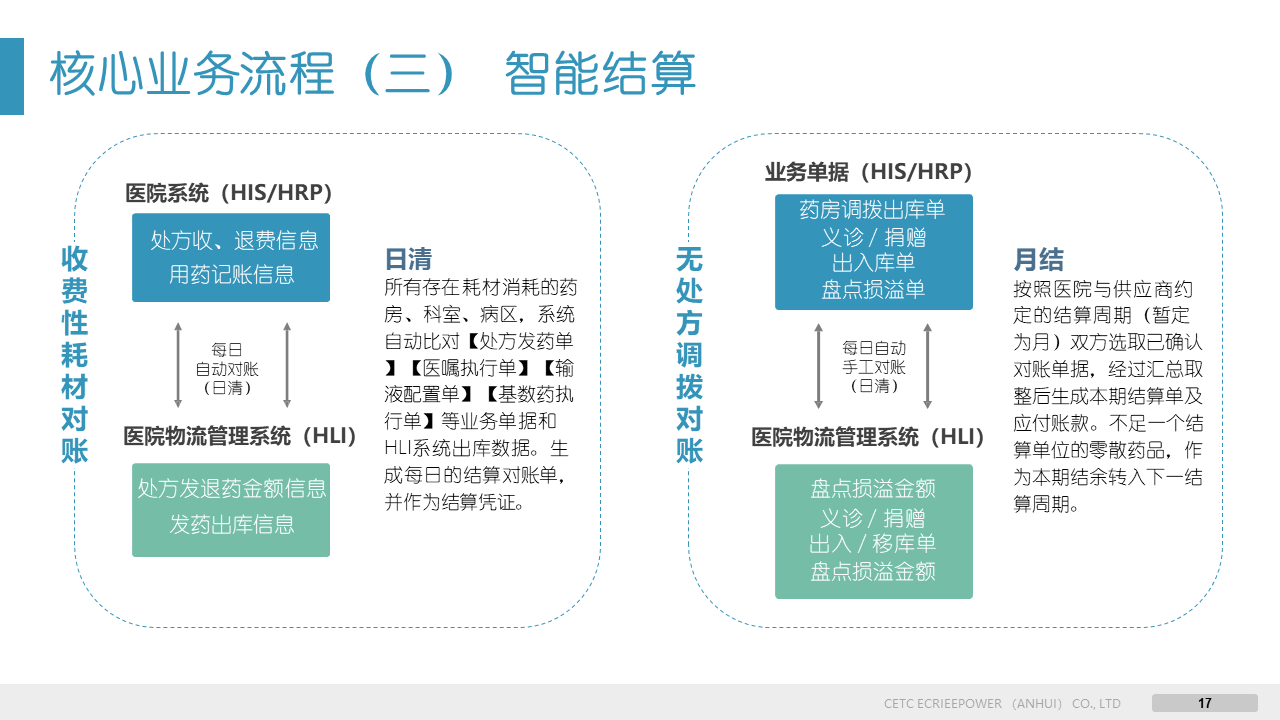 核心业务流程（三） 智能结算

收费性耗材对账

医院系统（HIS/HRP）

处方收、退费信息
用药记账信息

每日
自动对账
（日清）

医院物流管理系统（HLI）

处方发退药金额信息
发药出库信息

日清
所有存在耗材消耗的药房、科室、病区，系统自动比对【处方发药单】【医嘱执行单】【输液配置单】【基数药执行单】等业务单据和HLI系统出库数据。生成每日的结算对账单，并作为结算凭证。

无处方调拨对账

业务单据（HIS/HRP）

药房调拨出库单
义诊 / 捐赠
出入库单
盘点损溢单

每日自动
手工对账
（日清）

医院物流管理系统（HLI）

盘点损溢金额
义诊 / 捐赠
出入 / 移库单
盘点损溢金额

月结
按照医院与供应商约定的结算周期（暂定为月）双方选取已确认对账单据，经过汇总取整后生成本期结算单及应付账款。不足一个结算单位的零散药品，作为本期结余转入下一结算周期。

CETC ECRIEEPOWER （ANHUI） CO., LTD
17